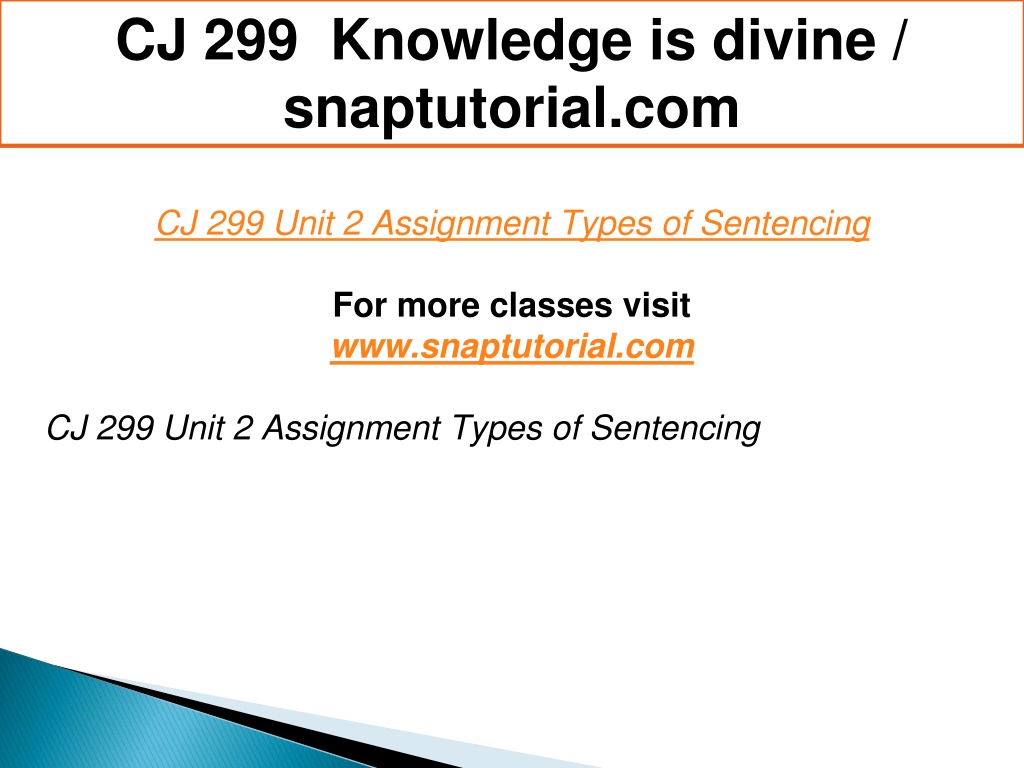 CJ 299 Knowledge is divine / snaptutorial.com

CJ 299 Unit 2 Assignment Types of Sentencing

For more classes visit
www.snaptutorial.com

CJ 299 Unit 2 Assignment Types of Sentencing